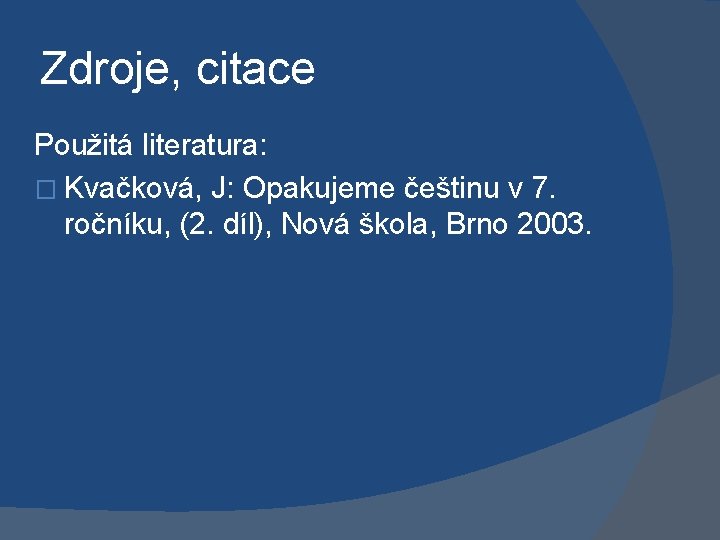 Zdroje, citace

Použitá literatura:

□ Kvačková, J: Opakujeme češtinu v 7. ročníku, (2. díl), Nová škola, Brno 2003.